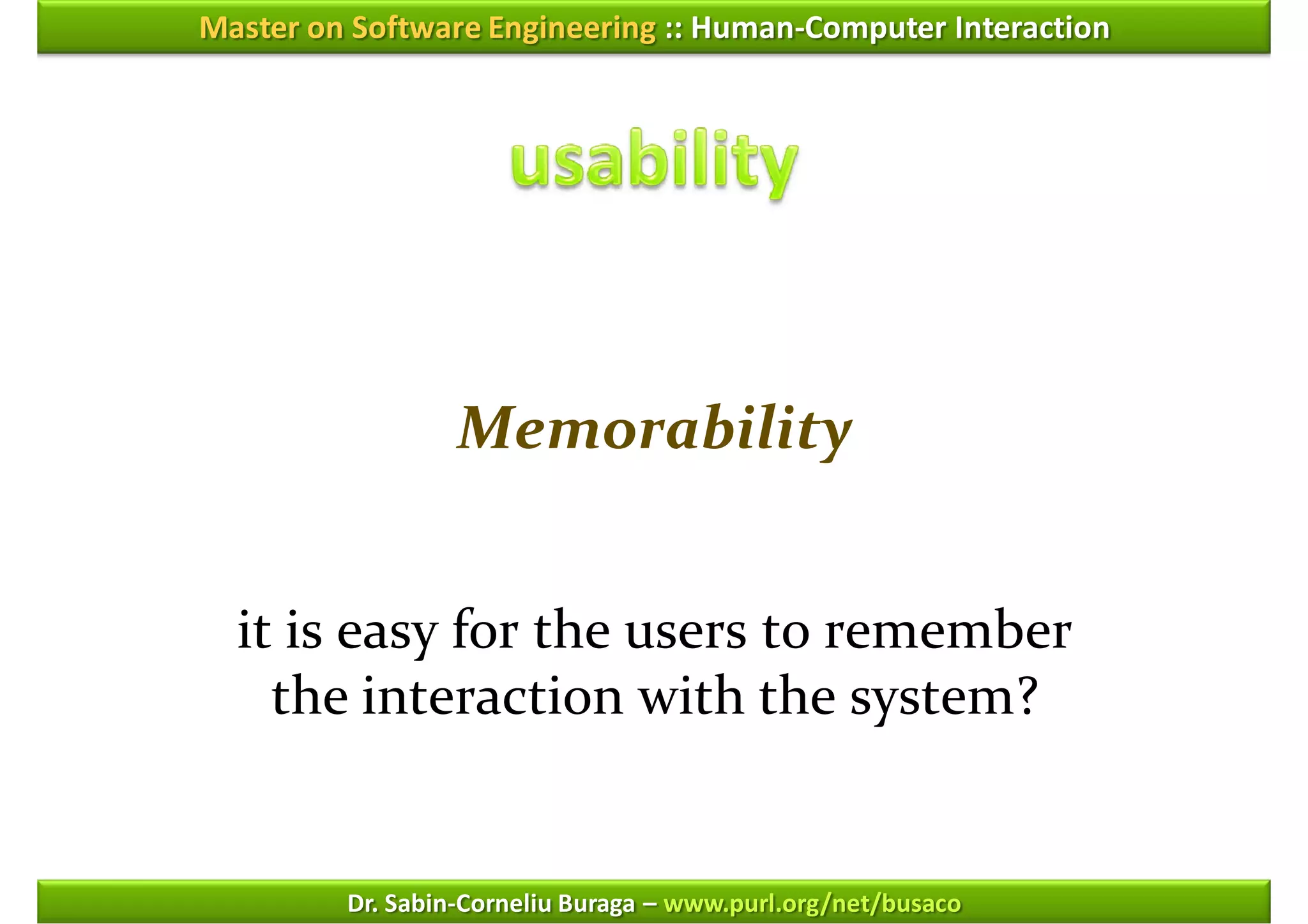 Master on Software Engineering :: Human-Computer Interaction

usability

Memorability

it is easy for the users to remember the interaction with the system?

Dr. Sabin-Corneliu Buraga – www.purl.org/net/busaco